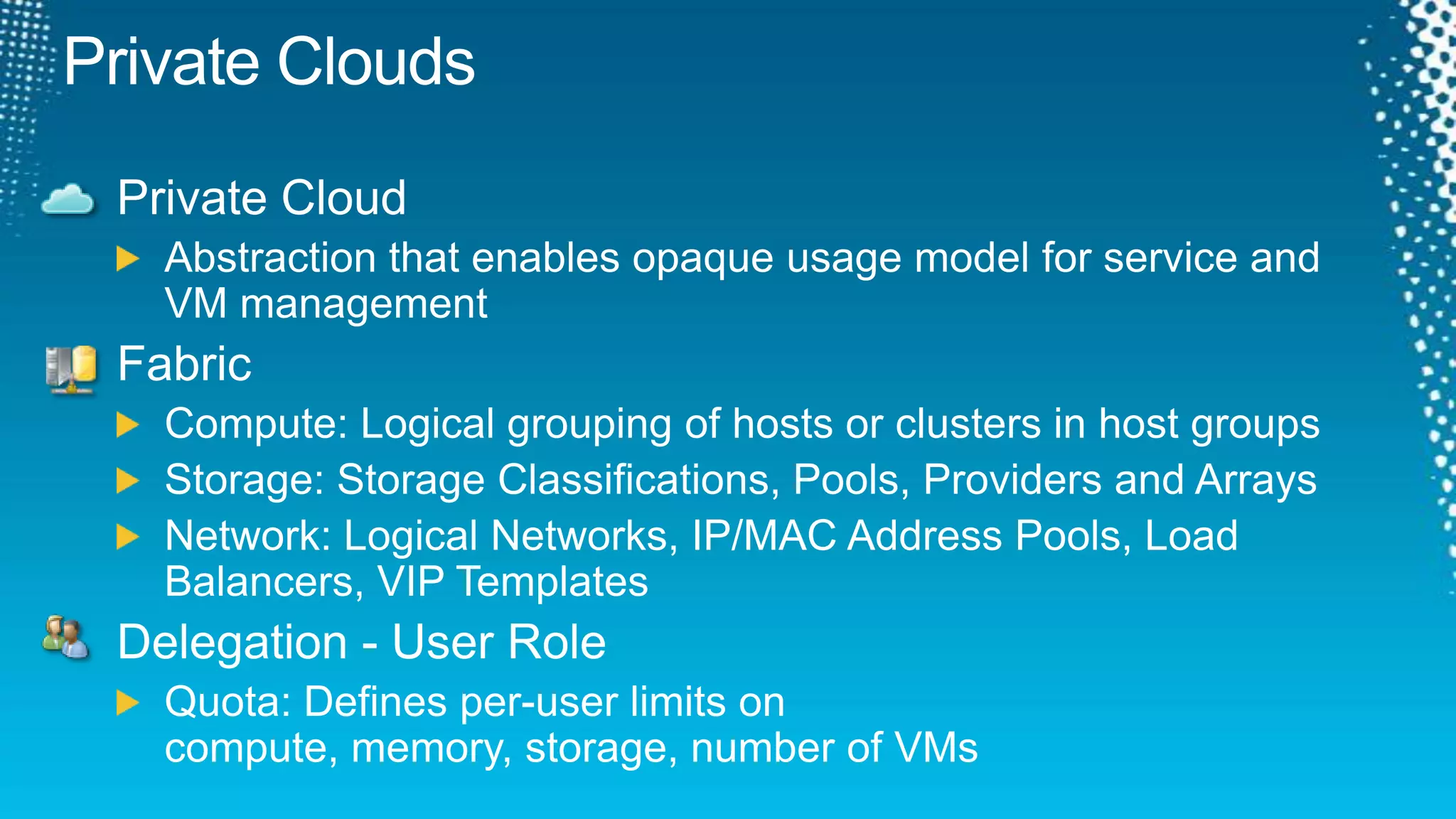 Private Clouds

Private Cloud

Abstraction that enables opaque usage model for service and VM management

Fabric

Compute: Logical grouping of hosts or clusters in host groups

Storage: Storage Classifications, Pools, Providers and Arrays

Network: Logical Networks, IP/MAC Address Pools, Load Balancers, VIP Templates

Delegation - User Role

Quota: Defines per-user limits on compute, memory, storage, number of VMs